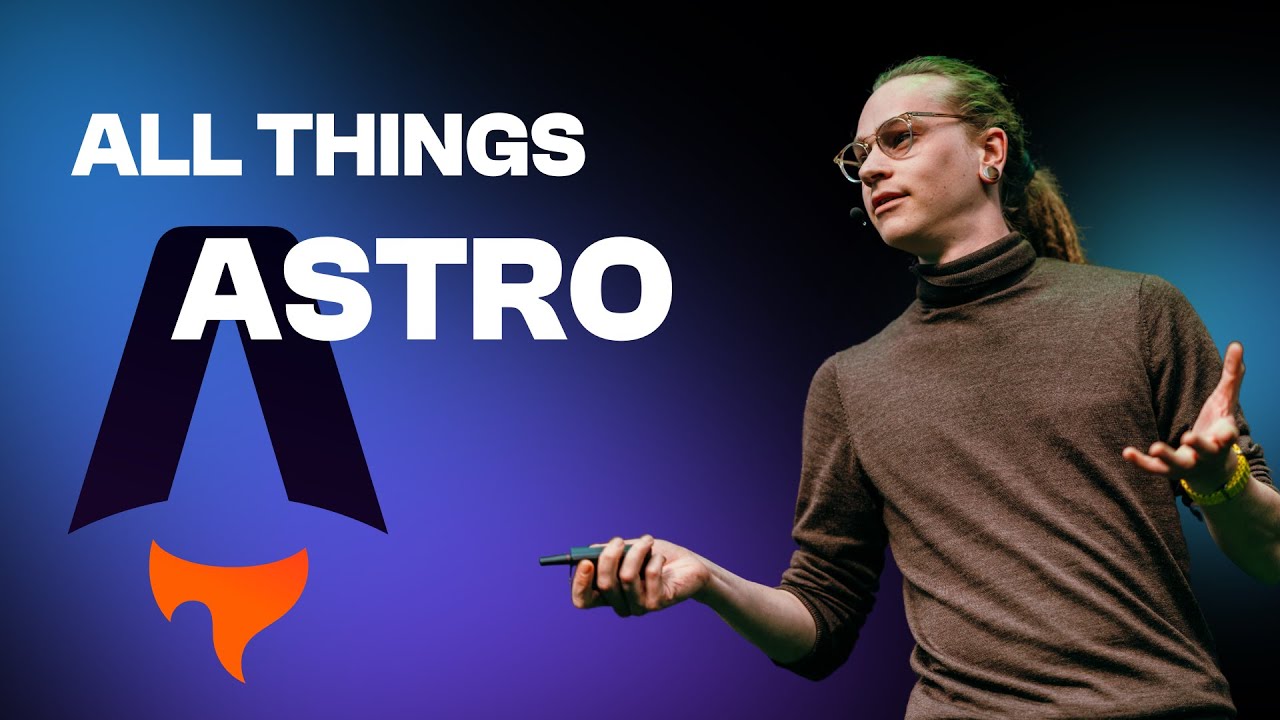 ALL THINGS
ASTRO